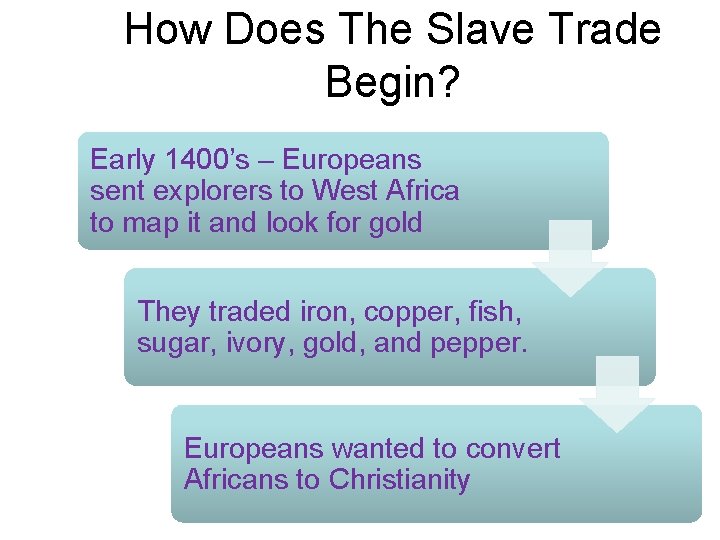 How Does The Slave Trade Begin?

Early 1400's – Europeans sent explorers to West Africa to map it and look for gold

They traded iron, copper, fish, sugar, ivory, gold, and pepper.

Europeans wanted to convert Africans to Christianity